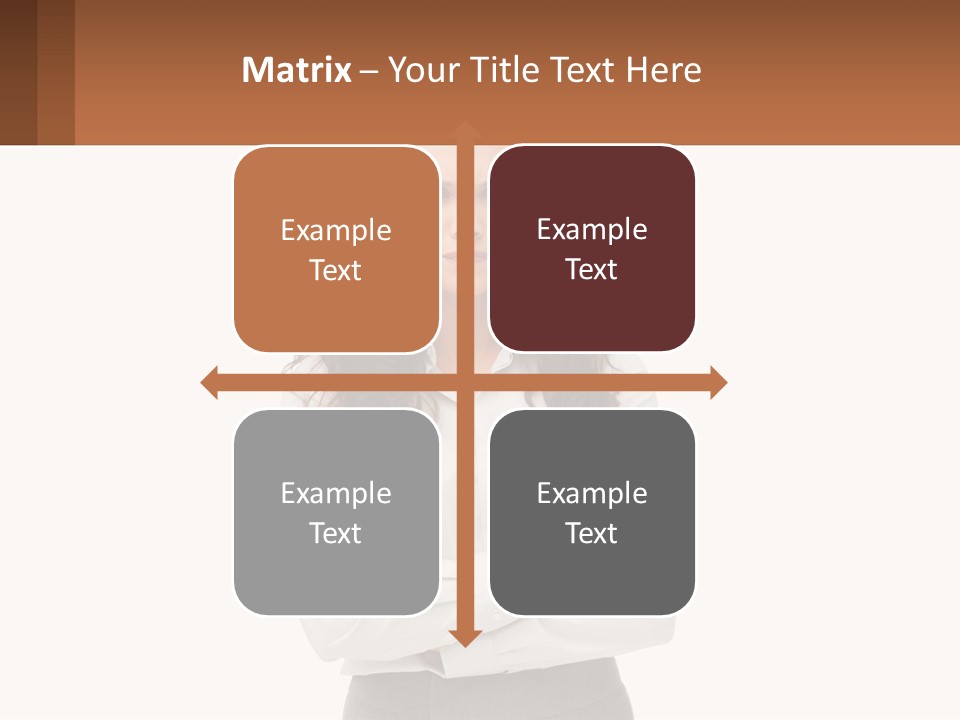 Matrix – Your Title Text Here

Example Text

Example Text

Example Text

Example Text